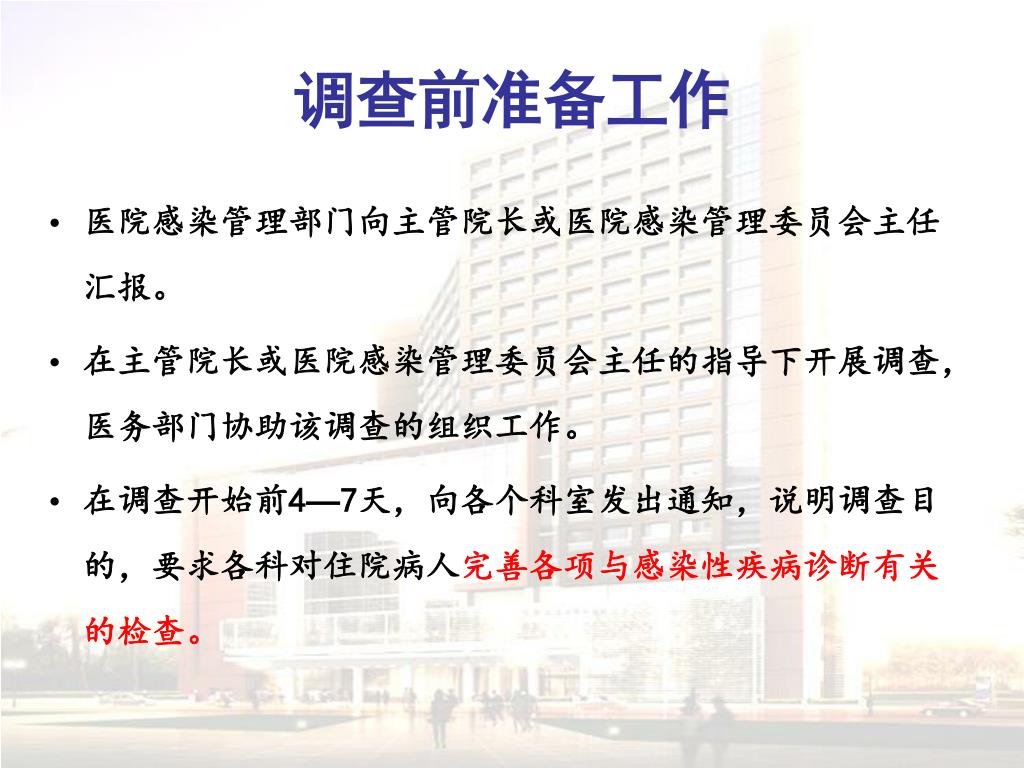 调查前准备工作

• 医院感染管理部门向主管院长或医院感染管理委员会主任汇报。

• 在主管院长或医院感染管理委员会主任的指导下开展调查，医务部门协助该调查的组织工作。

• 在调查开始前4—7天，向各个科室发出通知，说明调查目的，要求各科对住院病人完善各项与感染性疾病诊断有关的检查。